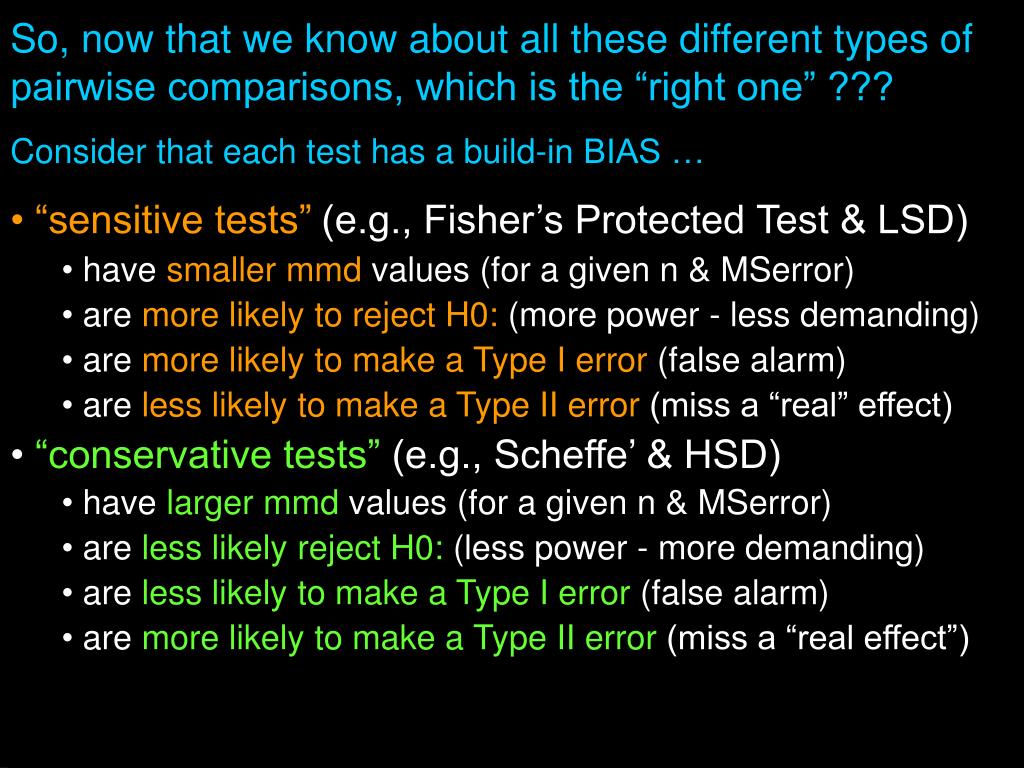 So, now that we know about all these different types of pairwise comparisons, which is the “right one” ???

Consider that each test has a build-in BIAS …

• “sensitive tests” (e.g., Fisher’s Protected Test & LSD)
• have smaller mmd values (for a given n & MSerror)
• are more likely to reject H0: (more power - less demanding)
• are more likely to make a Type I error (false alarm)
• are less likely to make a Type II error (miss a “real” effect)

• “conservative tests” (e.g., Scheffe’ & HSD)
• have larger mmd values (for a given n & MSerror)
• are less likely reject H0: (less power - more demanding)
• are less likely to make a Type I error (false alarm)
• are more likely to make a Type II error (miss a “real effect”)